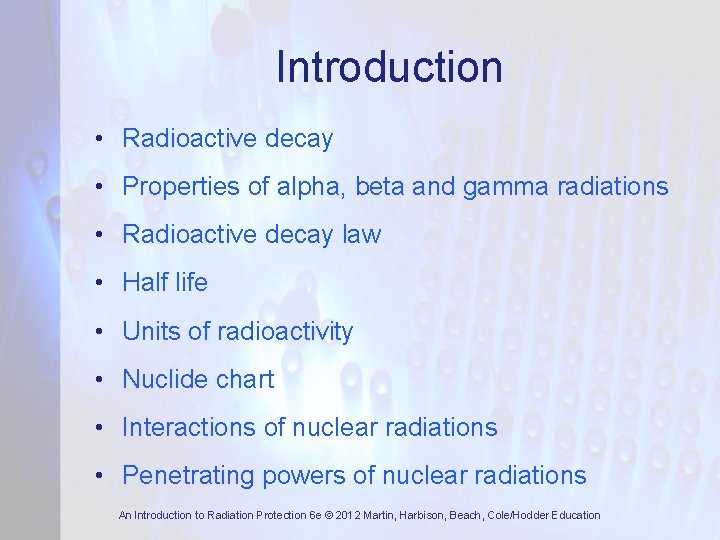 Introduction

• Radioactive decay
• Properties of alpha, beta and gamma radiations
• Radioactive decay law
• Half life
• Units of radioactivity
• Nuclide chart
• Interactions of nuclear radiations
• Penetrating powers of nuclear radiations

An Introduction to Radiation Protection 6e © 2012 Martin, Harbison, Beach, Cole/Hodder Education